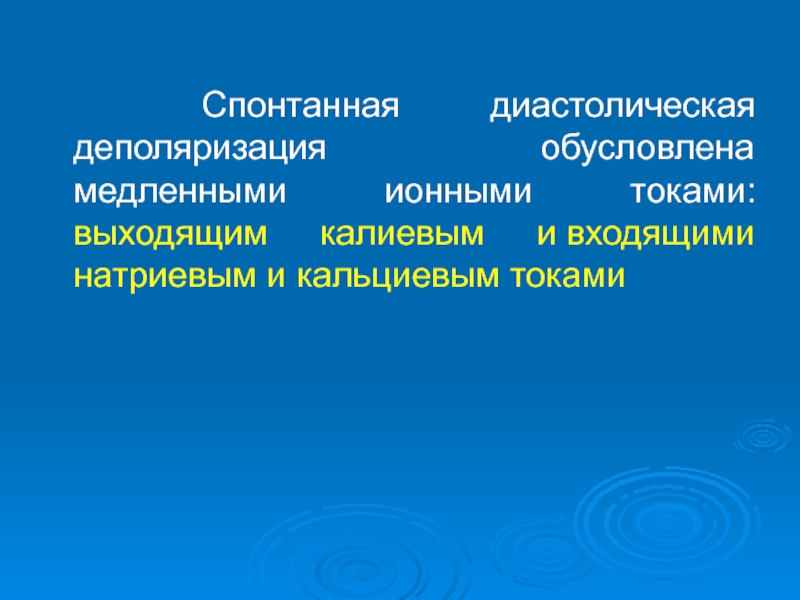 Спонтанная диастолическая деполяризация обусловлена медленными ионными токами: выходящим калиевым и входящими натриевым и кальциевым токами